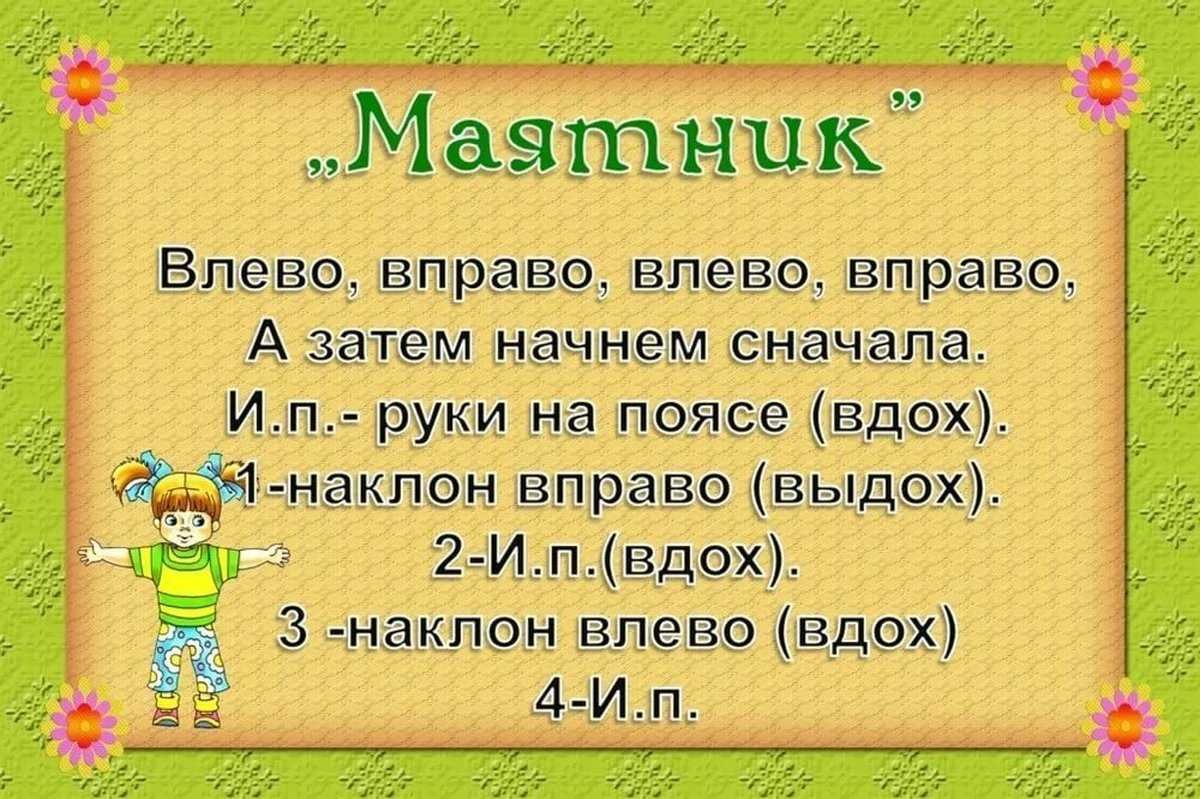 „Маятник"

Влево, вправо, влево, вправо,
А затем начнем сначала.
И.п.- руки на поясе (вдох).
1-наклон вправо (выдох).
2-И.п.(вдох).
3 -наклон влево (вдох)
4-И.п.